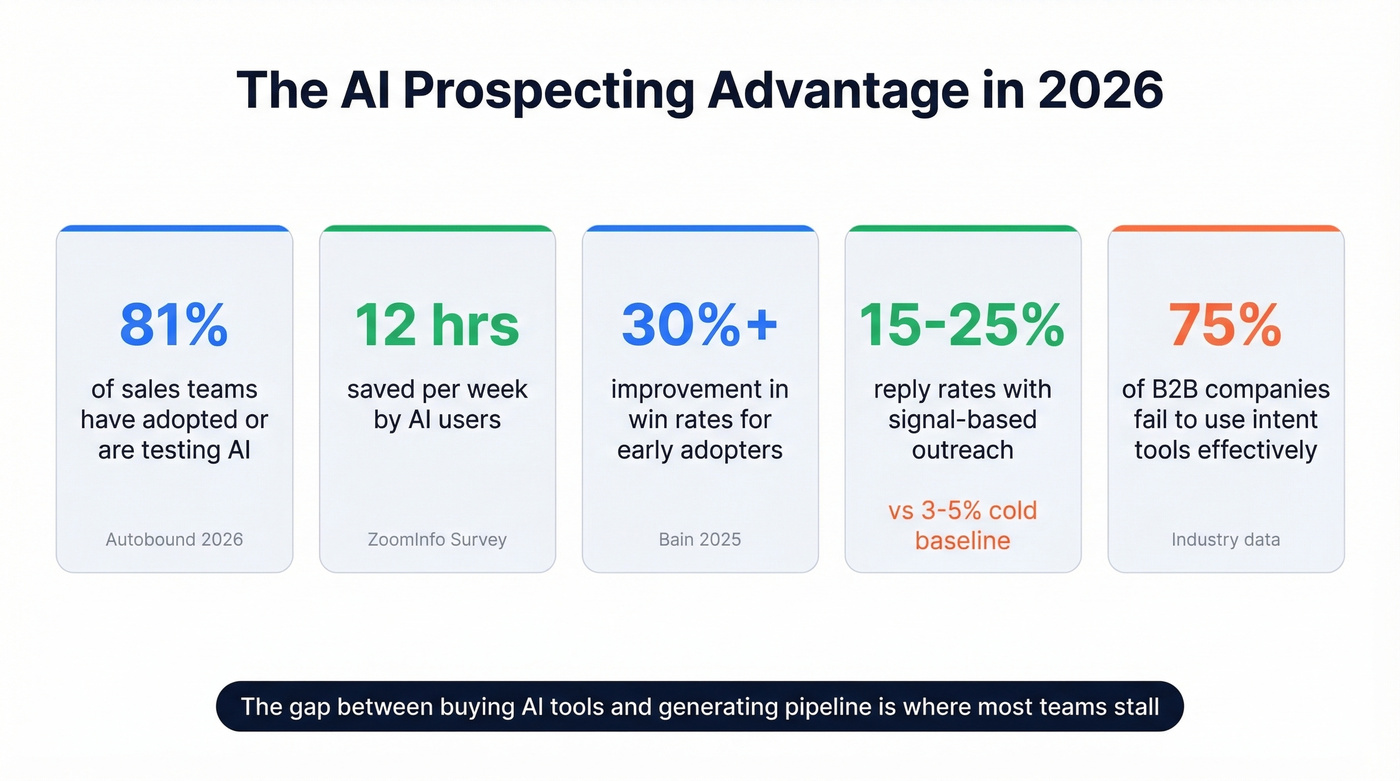 The AI Prospecting Advantage in 2026

81%
of sales teams have adopted or are testing AI
Autobound 2026

12 hrs
saved per week by AI users
ZoomInfo Survey

30%+
improvement in win rates for early adopters
Bain 2025

15-25%
reply rates with signal-based outreach
vs 3-5% cold baseline

75%
of B2B companies fail to use intent tools effectively
Industry data

The gap between buying AI tools and generating pipeline is where most teams stall